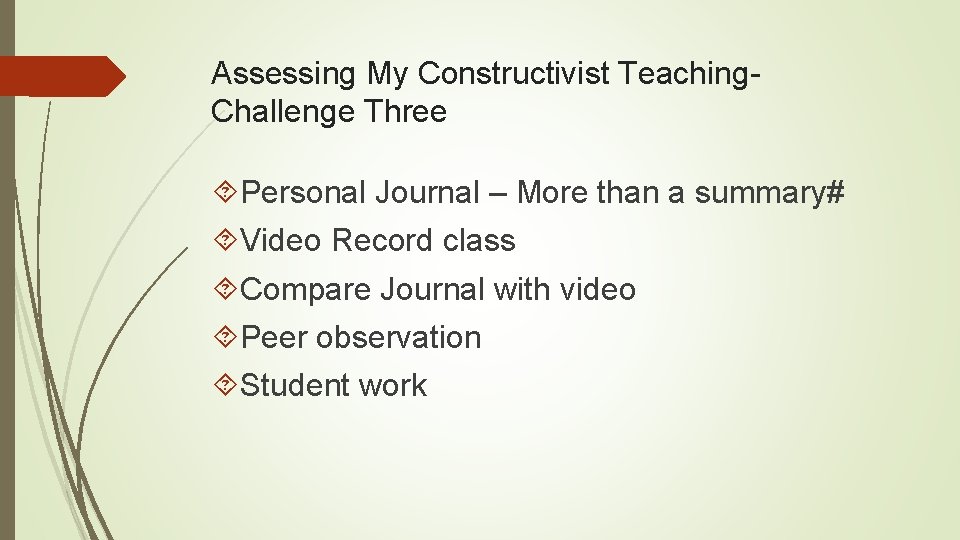 Assessing My Constructivist Teaching-Challenge Three

Personal Journal – More than a summary#
Video Record class
Compare Journal with video
Peer observation
Student work